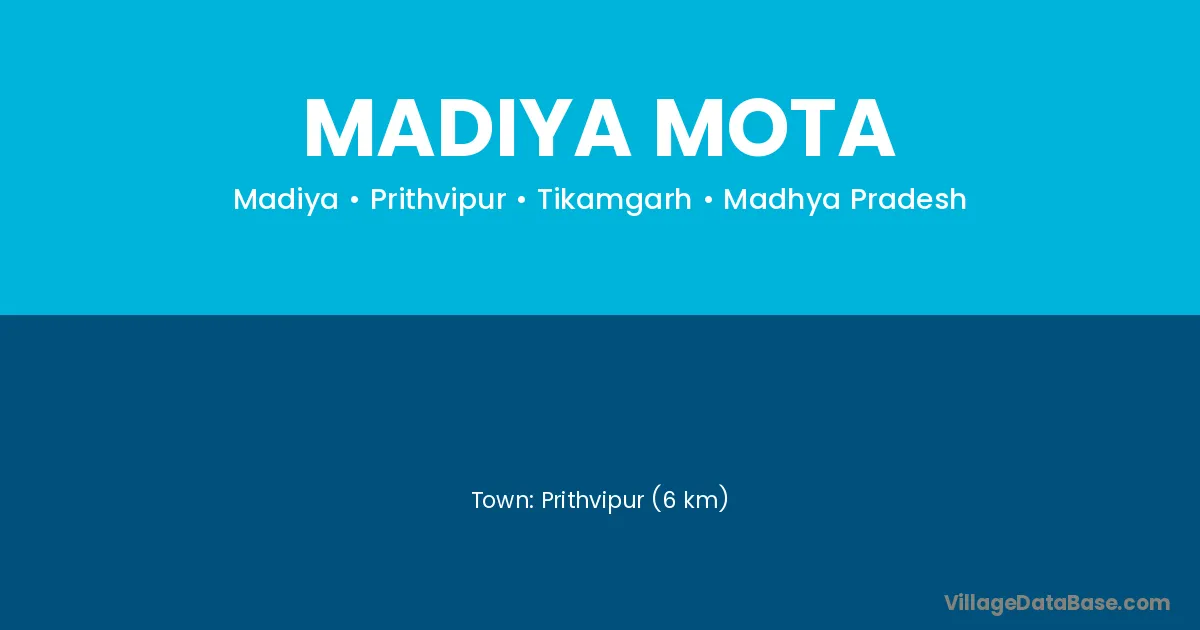 MADIYA MOTA

Madiya • Prithvipur • Tikamgarh • Madhya Pradesh

Town: Prithvipur (6 km)

VillageDataBase.com